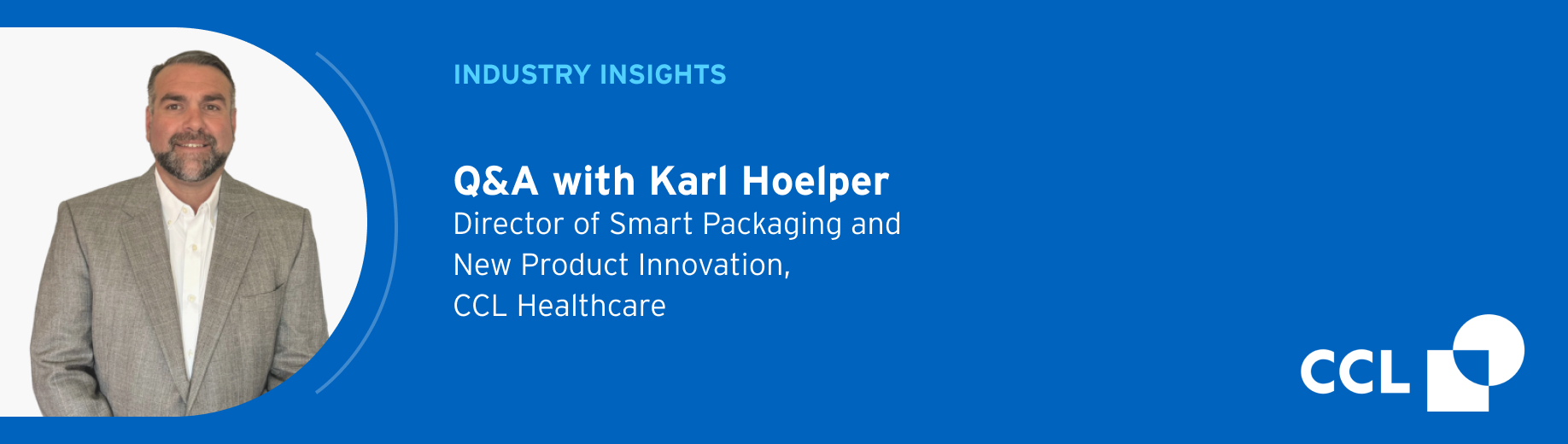 INDUSTRY INSIGHTS

Q&A with Karl Hoelper
Director of Smart Packaging and New Product Innovation, CCL Healthcare

CCL